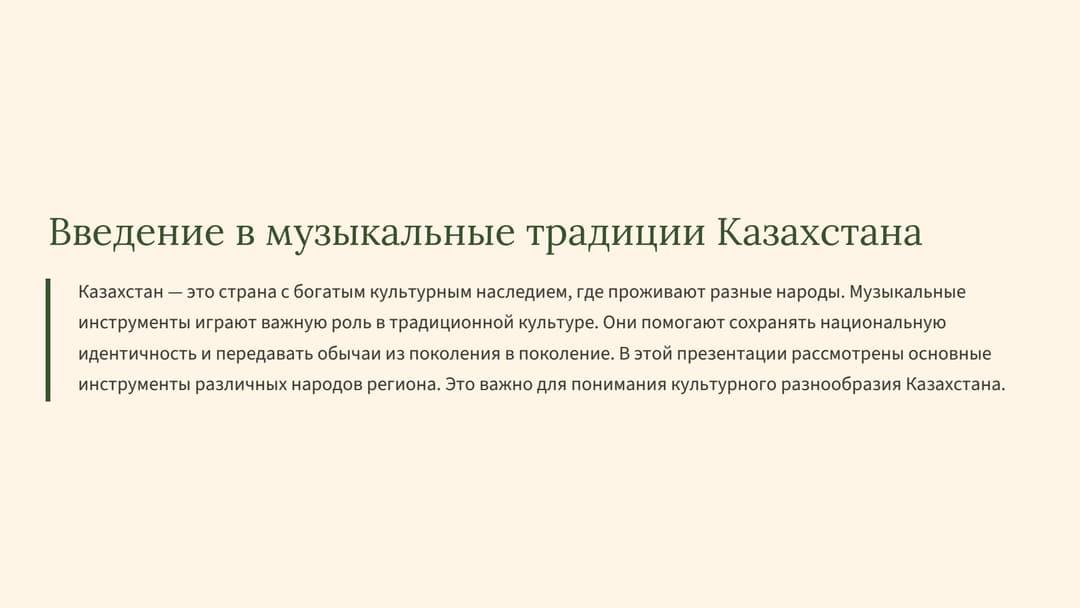 Введение в музыкальные традиции Казахстана

Казахстан — это страна с богатым культурным наследием, где проживают разные народы. Музыкальные инструменты играют важную роль в традиционной культуре. Они помогают сохранять национальную идентичность и передавать обычаи из поколения в поколение. В этой презентации рассмотрены основные инструменты различных народов региона. Это важно для понимания культурного разнообразия Казахстана.